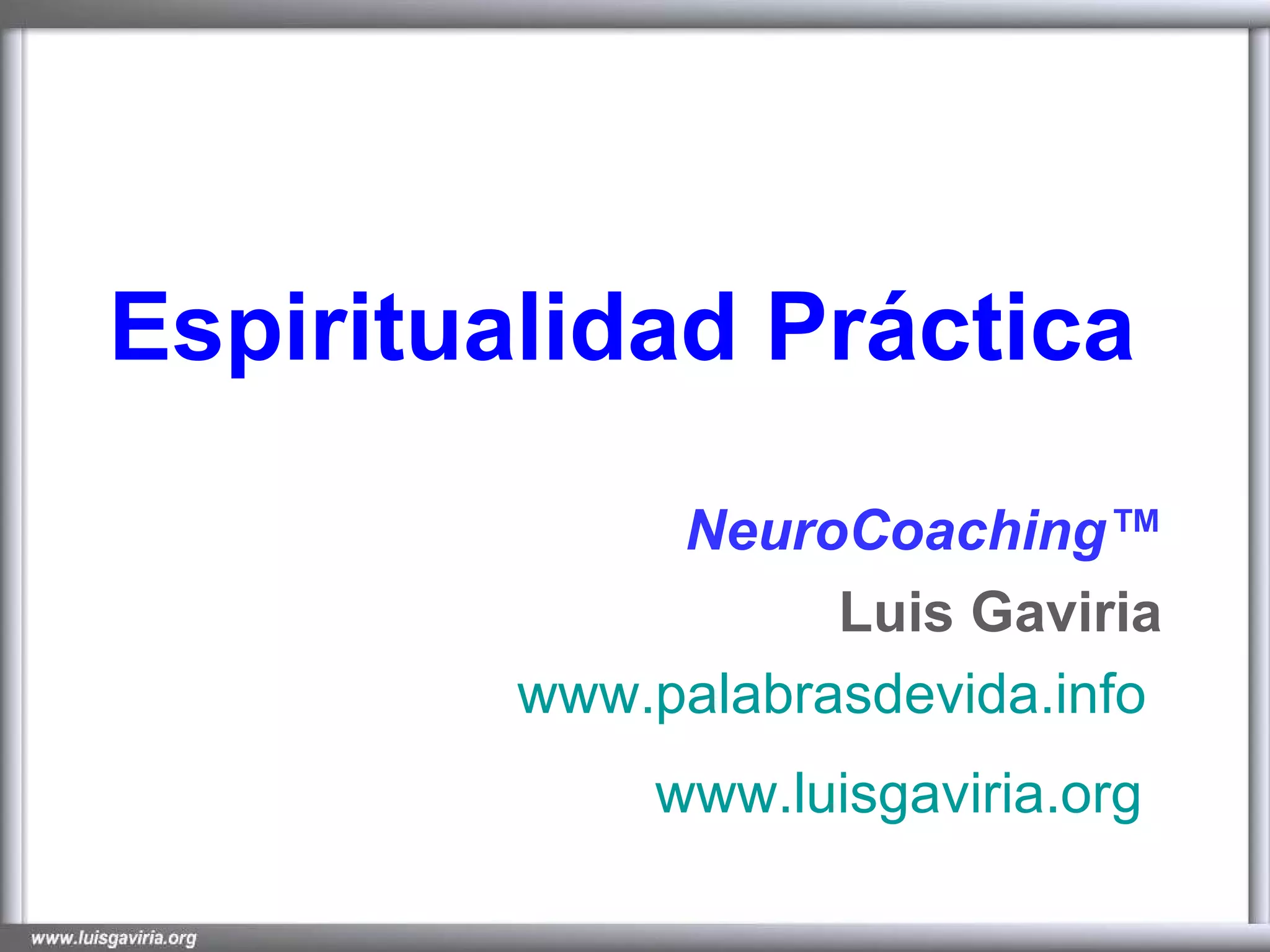 Espiritualidad Práctica

NeuroCoaching™
Luis Gaviria
www.palabrasdevida.info
www.luisgaviria.org

www.luisgaviria.org